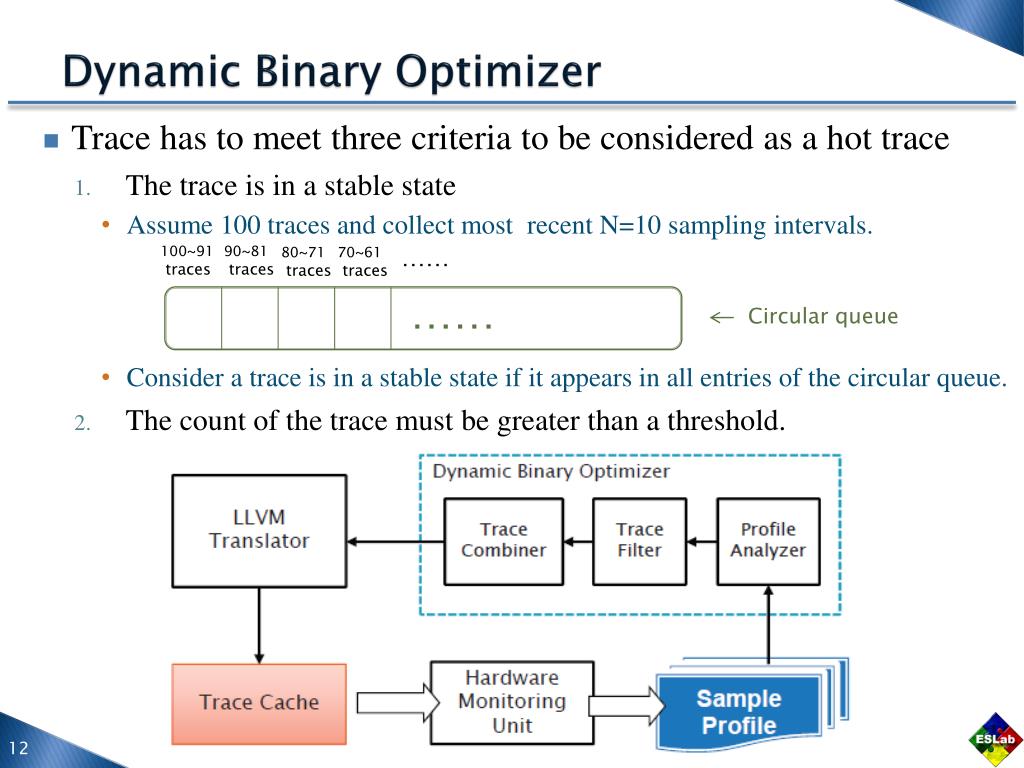 Dynamic Binary Optimizer

Trace has to meet three criteria to be considered as a hot trace

1. The trace is in a stable state

• Assume 100 traces and collect most recent N=10 sampling intervals.

100~91 traces 90~81 traces 80~71 traces 70~61 traces ……

……

← Circular queue

• Consider a trace is in a stable state if it appears in all entries of the circular queue.

2. The count of the trace must be greater than a threshold.

Dynamic Binary Optimizer

LLVM Translator

Trace Combiner

Trace Filter

Profile Analyzer

Trace Cache

Hardware Monitoring Unit

Sample Profile

12

ESLab